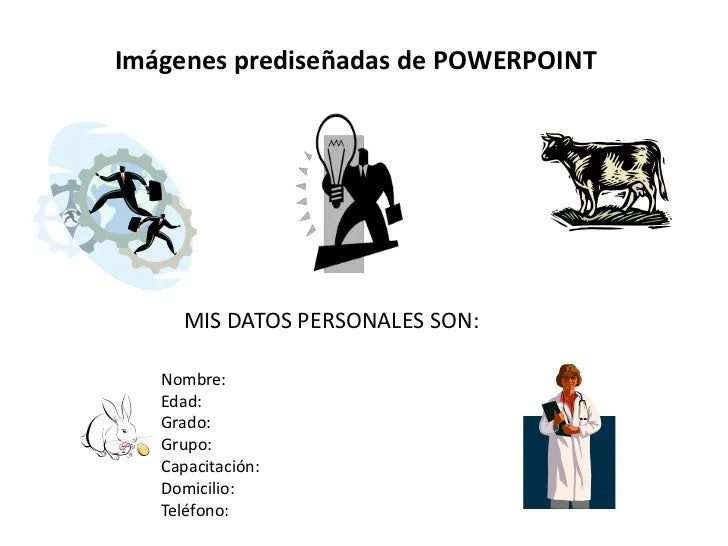 Imágenes prediseñadas de POWERPOINT

MIS DATOS PERSONALES SON:

Nombre:
Edad:
Grado:
Grupo:
Capacitación:
Domicilio:
Teléfono: